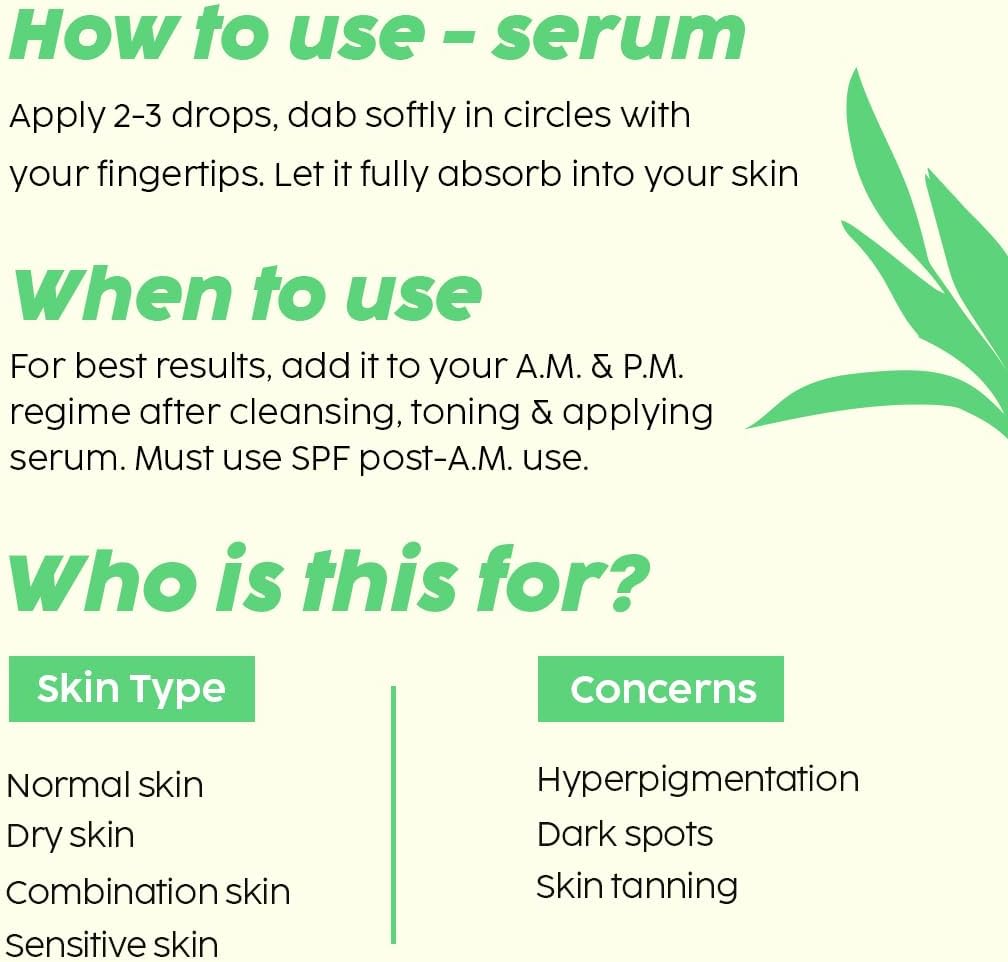 How to use - serum

Apply 2-3 drops, dab softly in circles with your fingertips. Let it fully absorb into your skin

When to use

For best results, add it to your A.M. & P.M. regime after cleansing, toning & applying serum. Must use SPF post-A.M. use.

Who is this for?

Skin Type

Normal skin
Dry skin
Combination skin
Sensitive skin

Concerns

Hyperpigmentation
Dark spots
Skin tanning